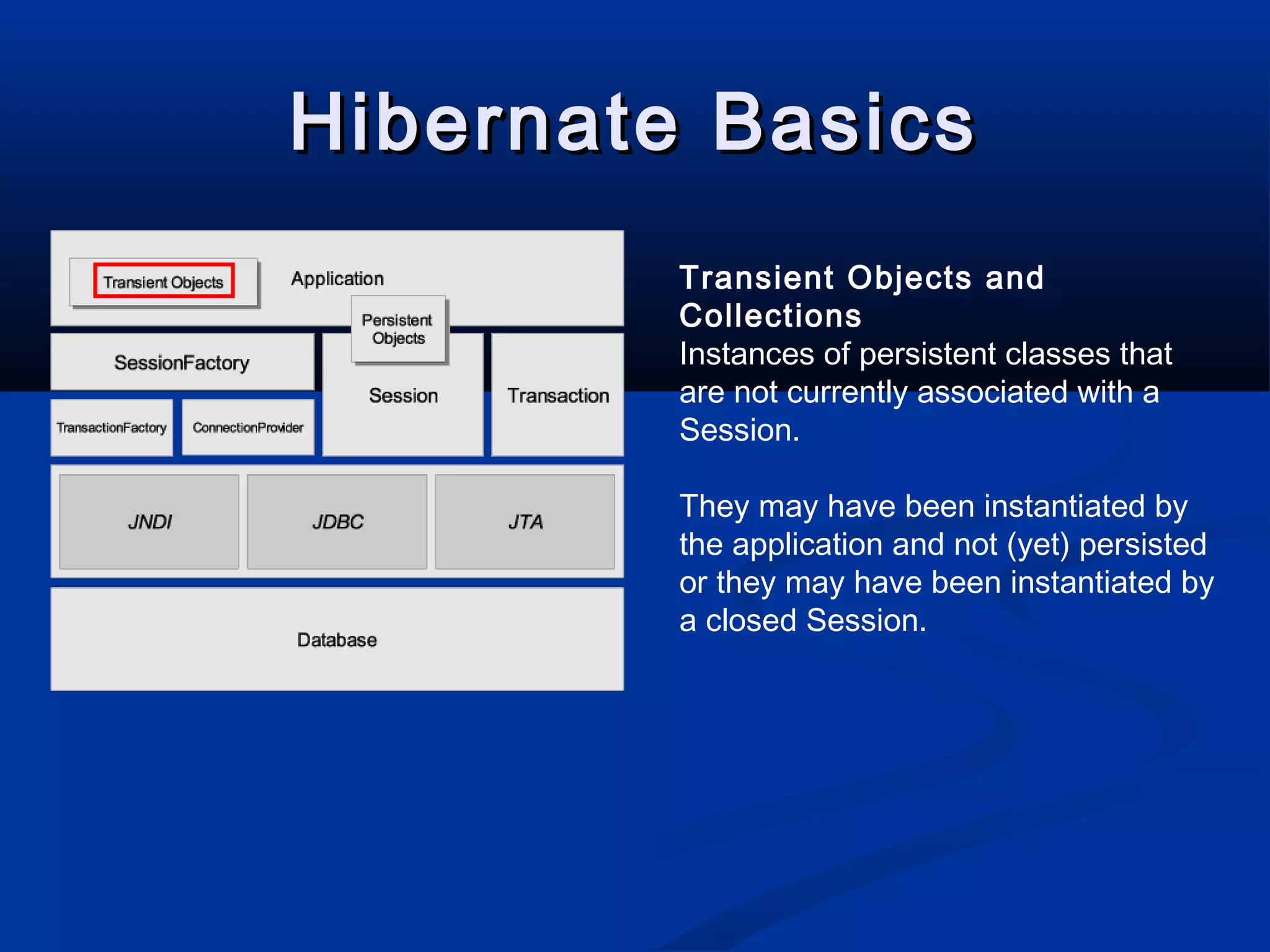 Hibernate Basics

Transient Objects

Application

Persistent Objects

SessionFactory

Session

Transaction

TransactionFactory

ConnectionProvider

JNDI

JDBC

JTA

Database

Transient Objects and Collections
Instances of persistent classes that are not currently associated with a Session.

They may have been instantiated by the application and not (yet) persisted or they may have been instantiated by a closed Session.